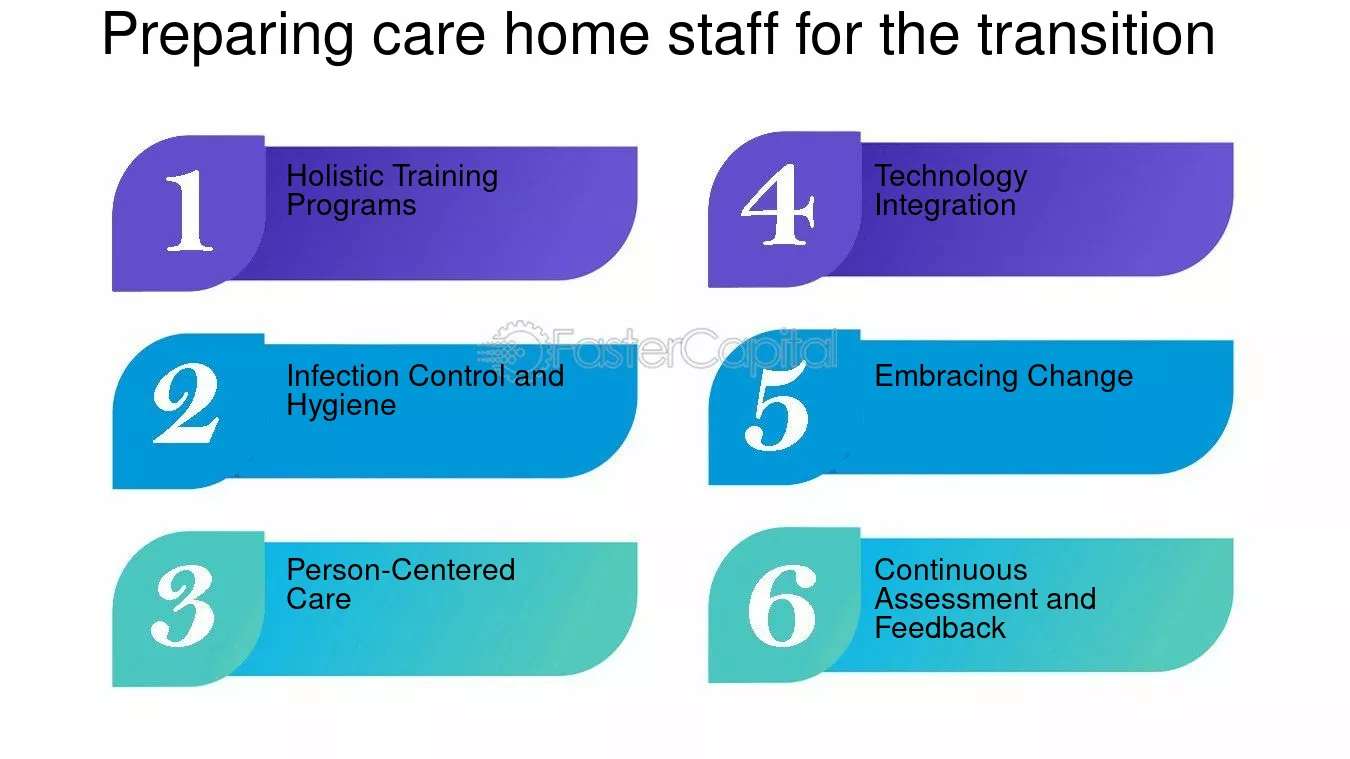 Preparing care home staff for the transition

1 Holistic Training Programs

2 Infection Control and Hygiene

3 Person-Centered Care

4 Technology Integration

5 Embracing Change

6 Continuous Assessment and Feedback

FasterCapital